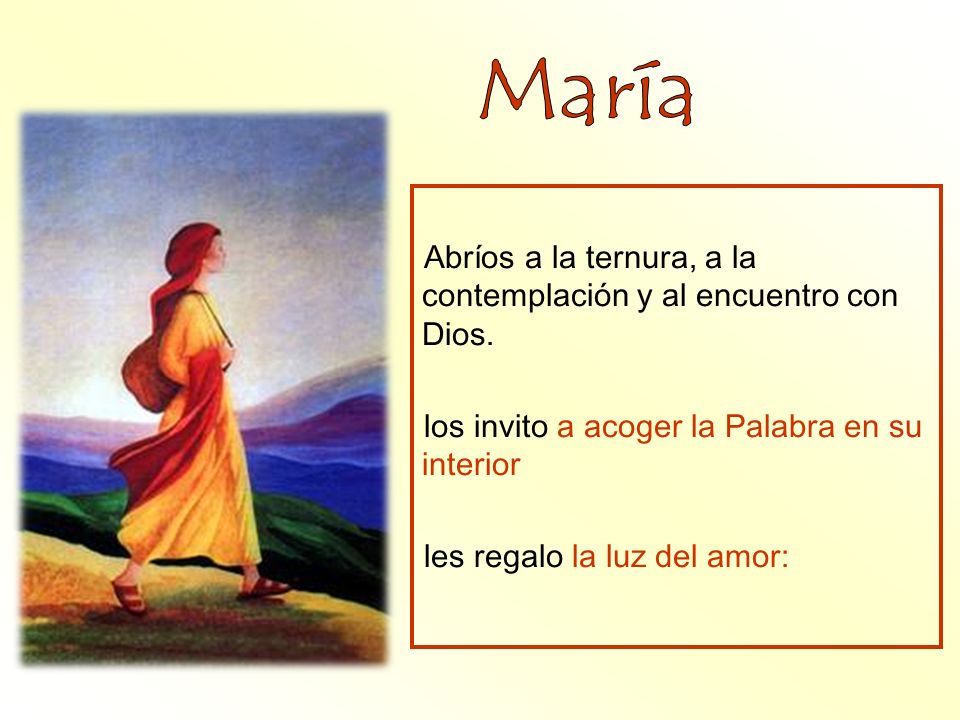 María

Abríos a la ternura, a la contemplación y al encuentro con Dios.

los invito a acoger la Palabra en su interior

les regalo la luz del amor: